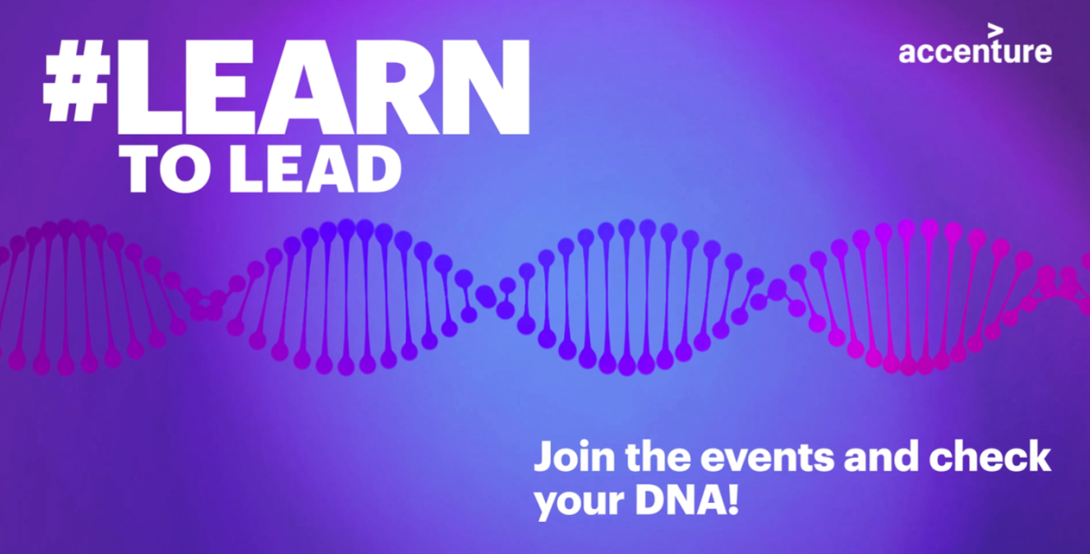 #LEARN
TO LEAD

accenture

Join the events and check your DNA!